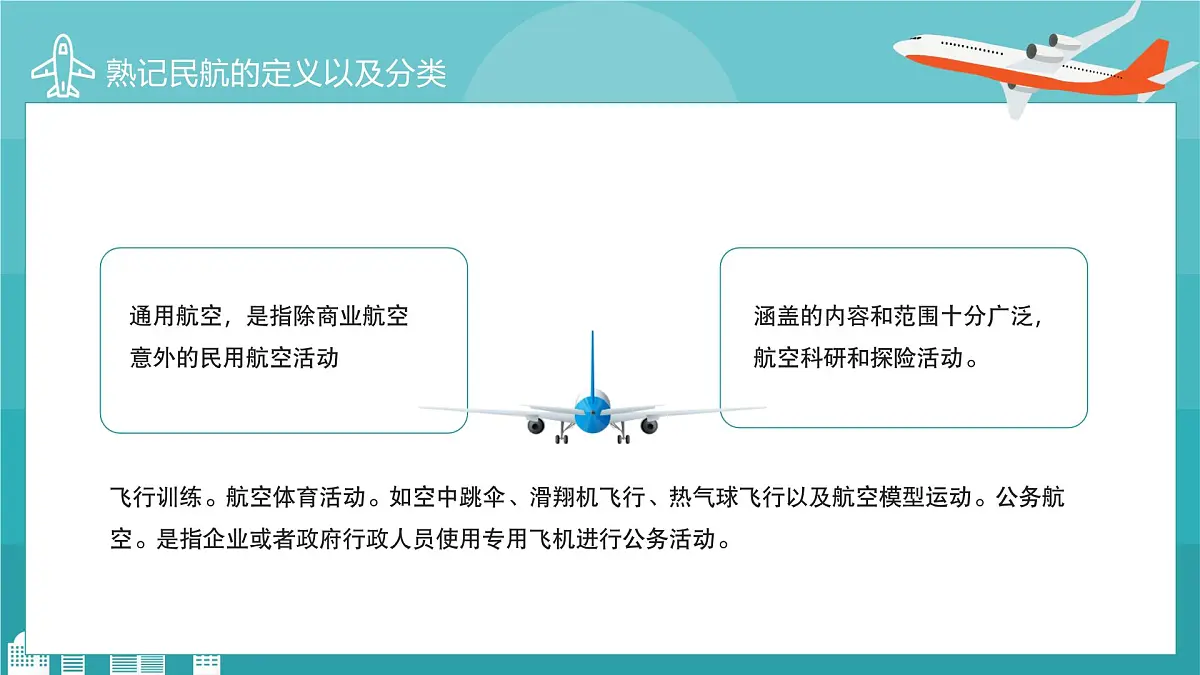 熟记民航的定义以及分类

通用航空，是指除商业航空意外的民用航空活动

涵盖的内容和范围十分广泛，航空科研和探险活动。

飞行训练。航空体育活动。如空中跳伞、滑翔机飞行、热气球飞行以及航空模型运动。公务航空。是指企业或者政府行政人员使用专用飞机进行公务活动。